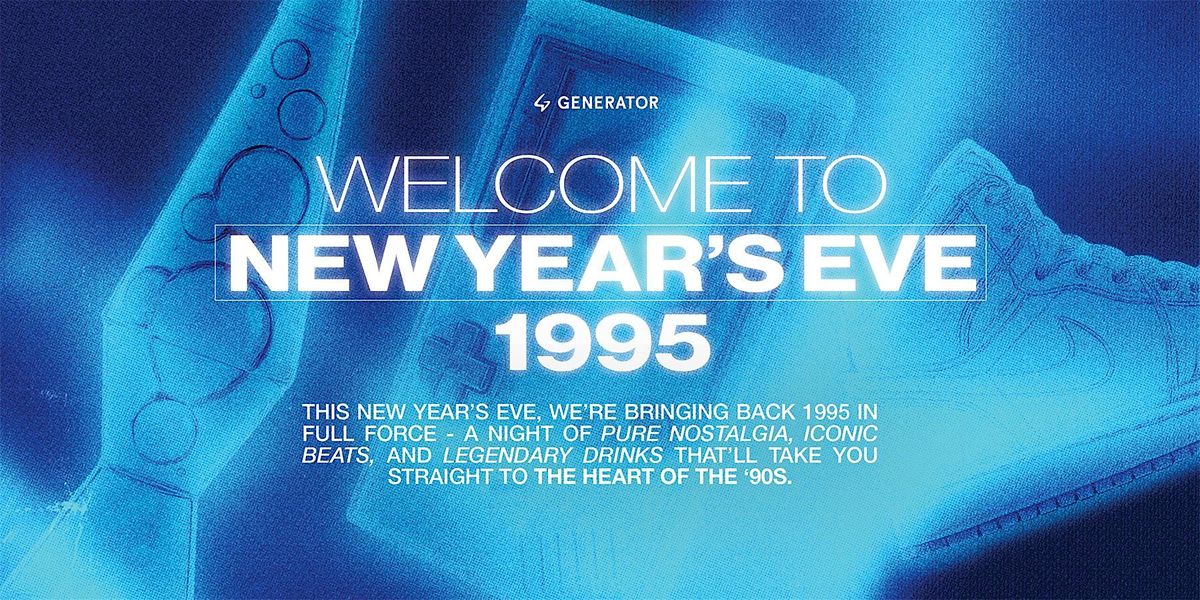 GENERATOR

WELCOME TO
NEW YEAR'S EVE
1995

THIS NEW YEAR'S EVE, WE'RE BRINGING BACK 1995 IN FULL FORCE - A NIGHT OF PURE NOSTALGIA, ICONIC BEATS, AND LEGENDARY DRINKS THAT'LL TAKE YOU STRAIGHT TO THE HEART OF THE '90S.